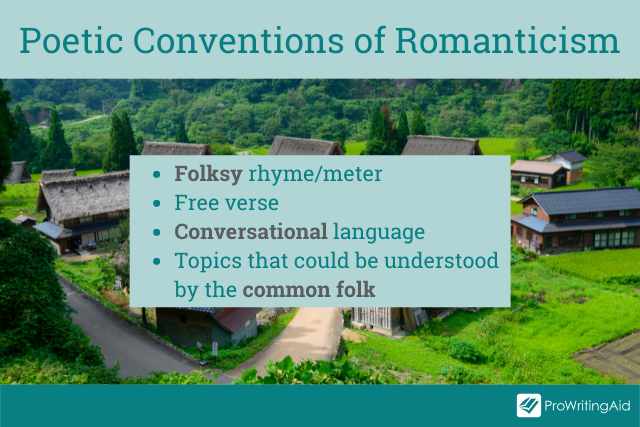 Poetic Conventions of Romanticism

- Folksy rhyme/meter
- Free verse
- Conversational language
- Topics that could be understood by the common folk

ProWritingAid